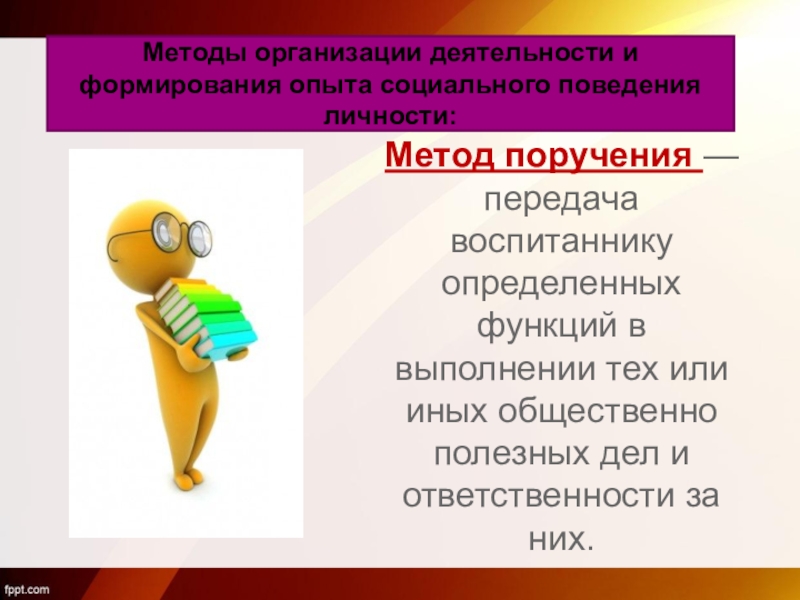 Методы организации деятельности и формирования опыта социального поведения личности:

Метод поручения — передача воспитаннику определенных функций в выполнении тех или иных общественно полезных дел и ответственности за них.

fppt.com